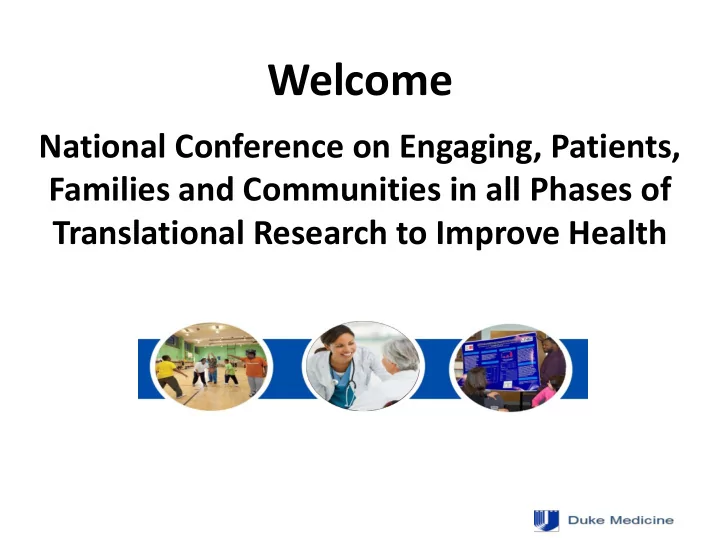 Welcome

National Conference on Engaging, Patients, Families and Communities in all Phases of Translational Research to Improve Health

Duke Medicine